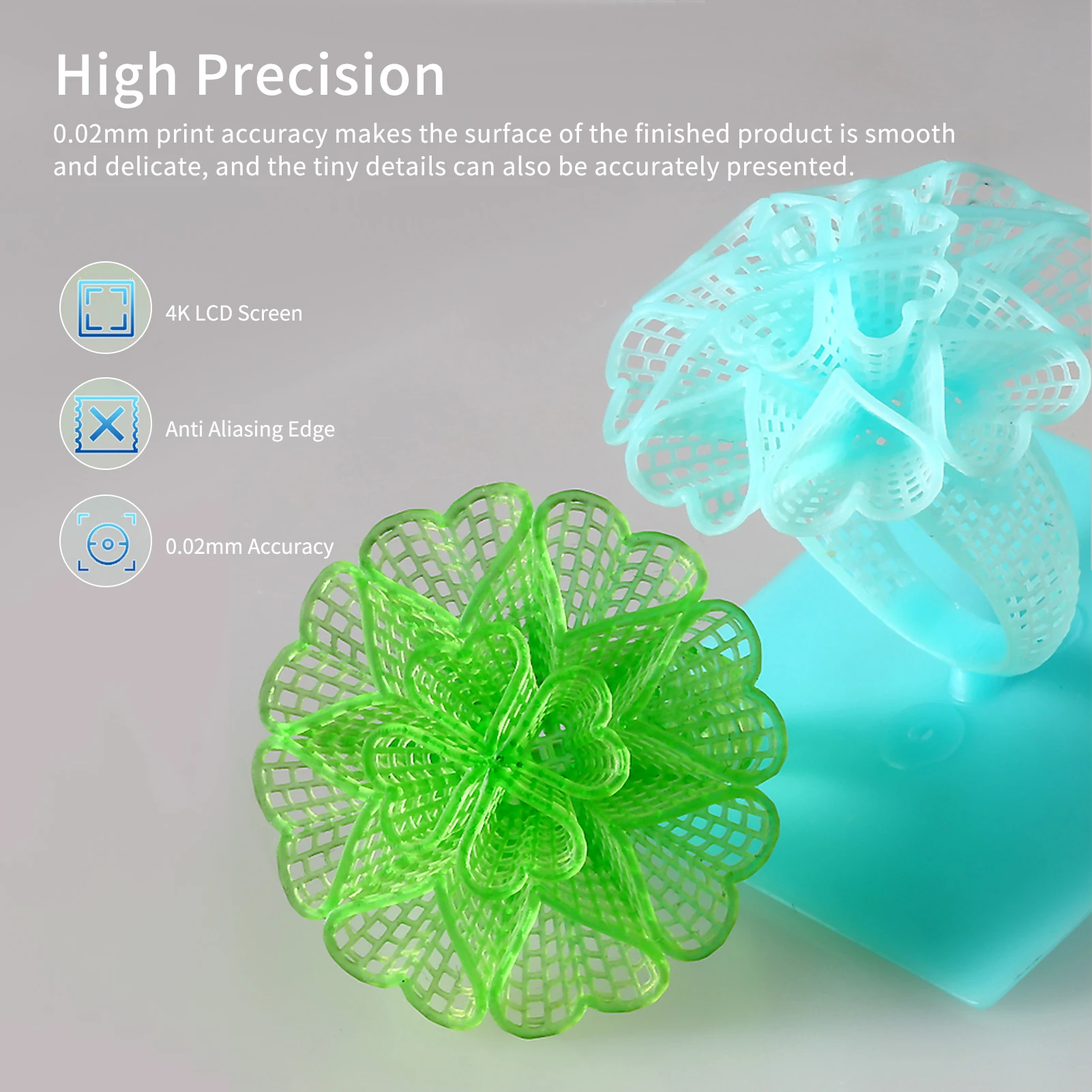 High Precision

0.02mm print accuracy makes the surface of the finished product is smooth and delicate, and the tiny details can also be accurately presented.

4K LCD Screen

Anti Aliasing Edge

0.02mm Accuracy